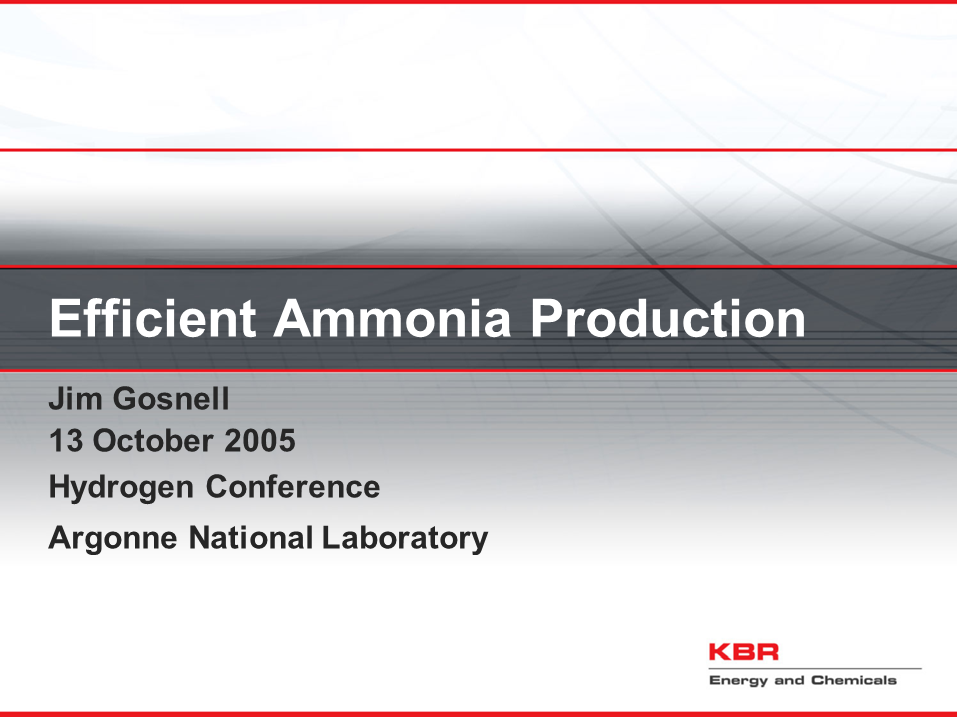 Efficient Ammonia Production

Jim Gosnell
13 October 2005
Hydrogen Conference
Argonne National Laboratory

KBR
Energy and Chemicals